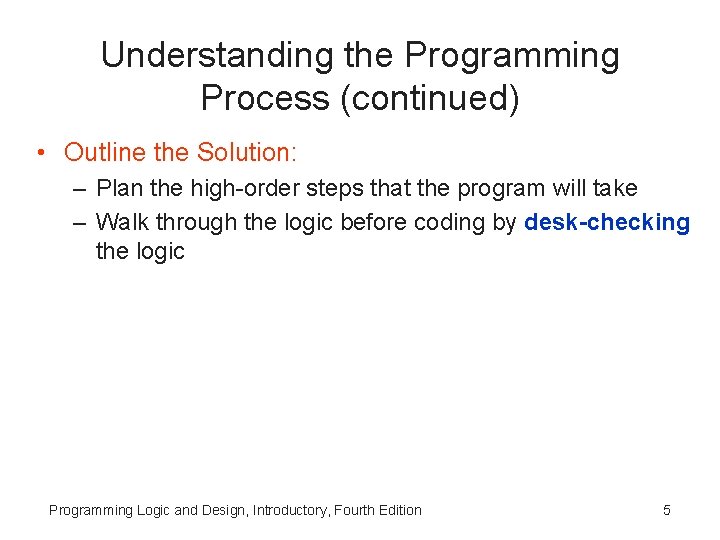 Understanding the Programming Process (continued)

• Outline the Solution:
– Plan the high-order steps that the program will take
– Walk through the logic before coding by desk-checking the logic

Programming Logic and Design, Introductory, Fourth Edition

5